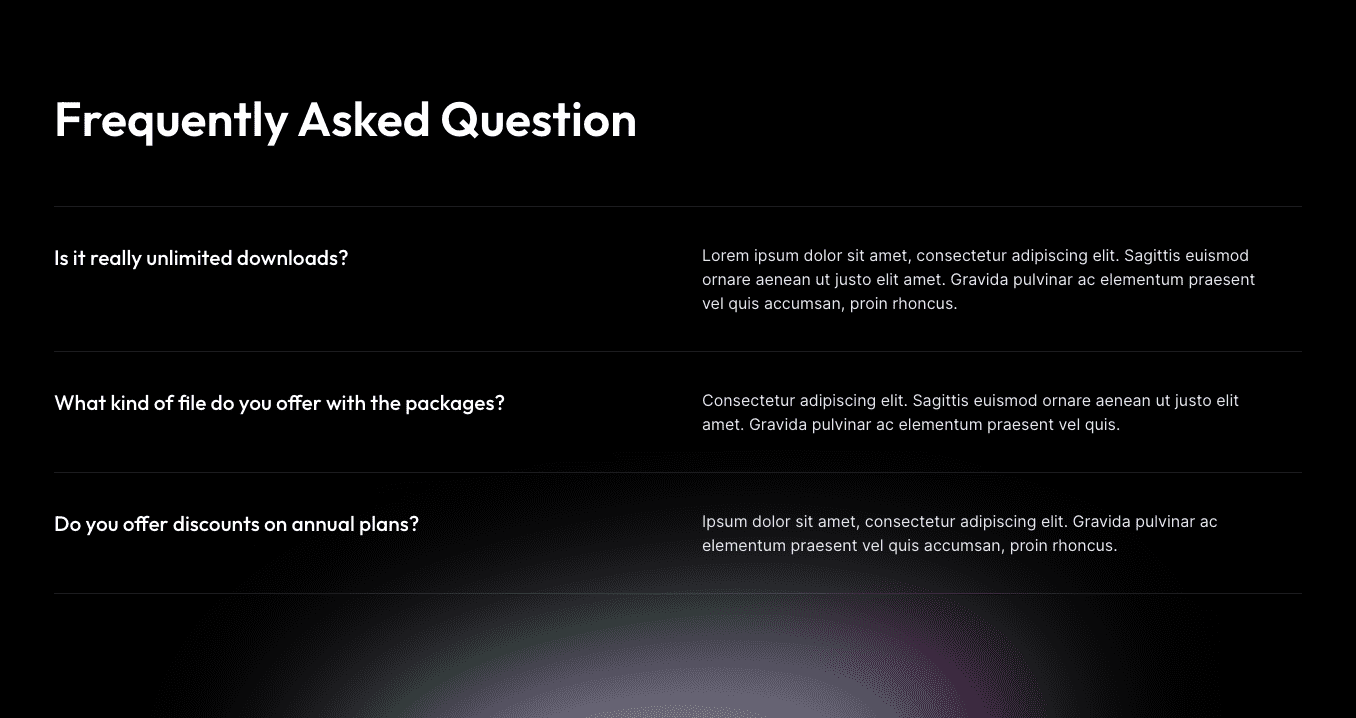 Frequently Asked Question

Is it really unlimited downloads?

Lorem ipsum dolor sit amet, consectetur adipiscing elit. Sagittis euismod ornare aenean ut justo elit amet. Gravida pulvinar ac elementum praesent vel quis accumsan, proin rhoncus.

What kind of file do you offer with the packages?

Consectetur adipiscing elit. Sagittis euismod ornare aenean ut justo elit amet. Gravida pulvinar ac elementum praesent vel quis.

Do you offer discounts on annual plans?

Ipsum dolor sit amet, consectetur adipiscing elit. Gravida pulvinar ac elementum praesent vel quis accumsan, proin rhoncus.